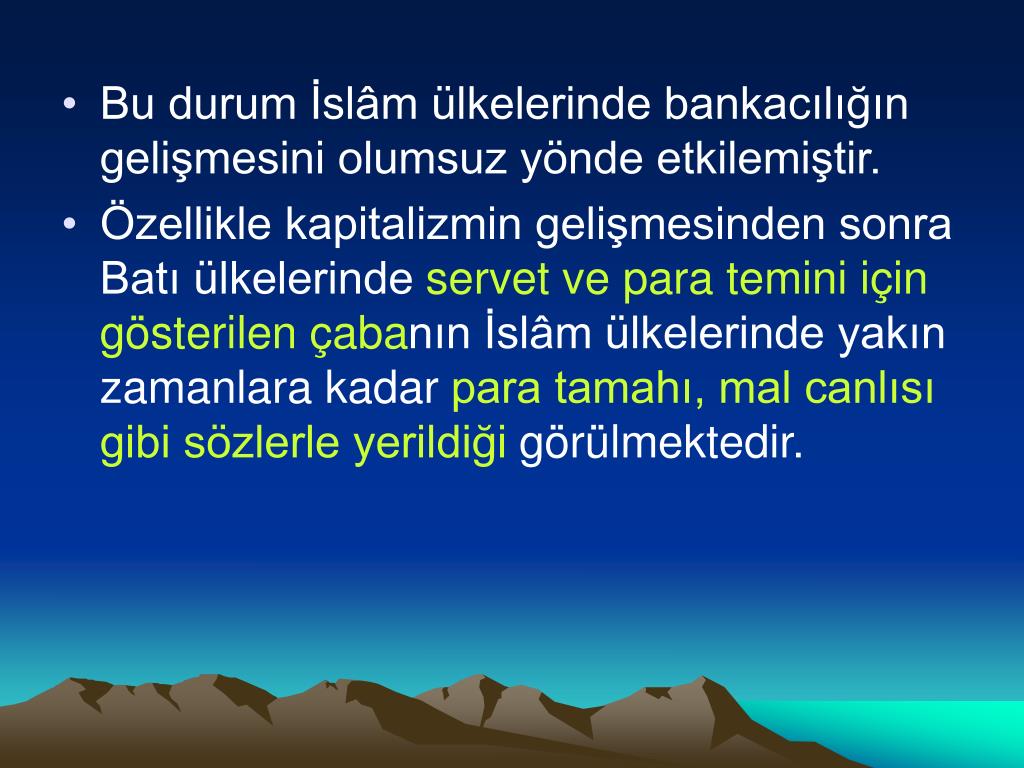 • Bu durum İslâm ülkelerinde bankacılığın gelişmesini olumsuz yönde etkilemiştir.

• Özellikle kapitalizmin gelişmesinden sonra Batı ülkelerinde servet ve para temini için gösterilen çabanın İslâm ülkelerinde yakın zamanlara kadar para tamahı, mal canlısı gibi sözlerle yerildiği görülmektedir.